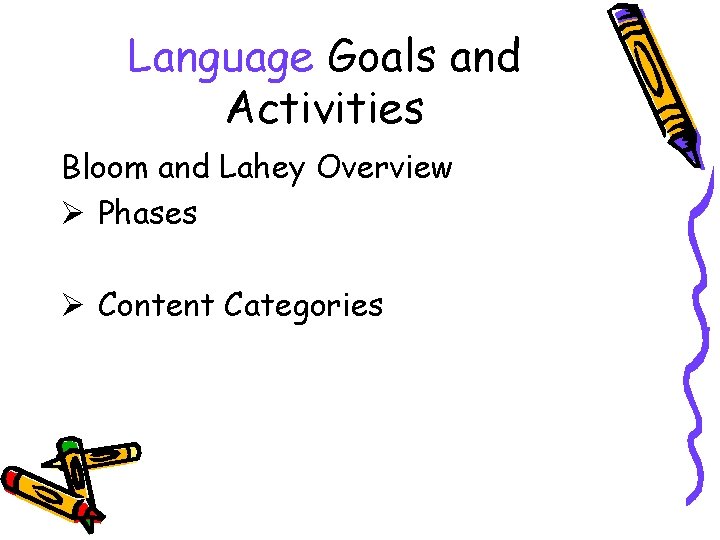 Language Goals and Activities

Bloom and Lahey Overview

➢ Phases

➢ Content Categories